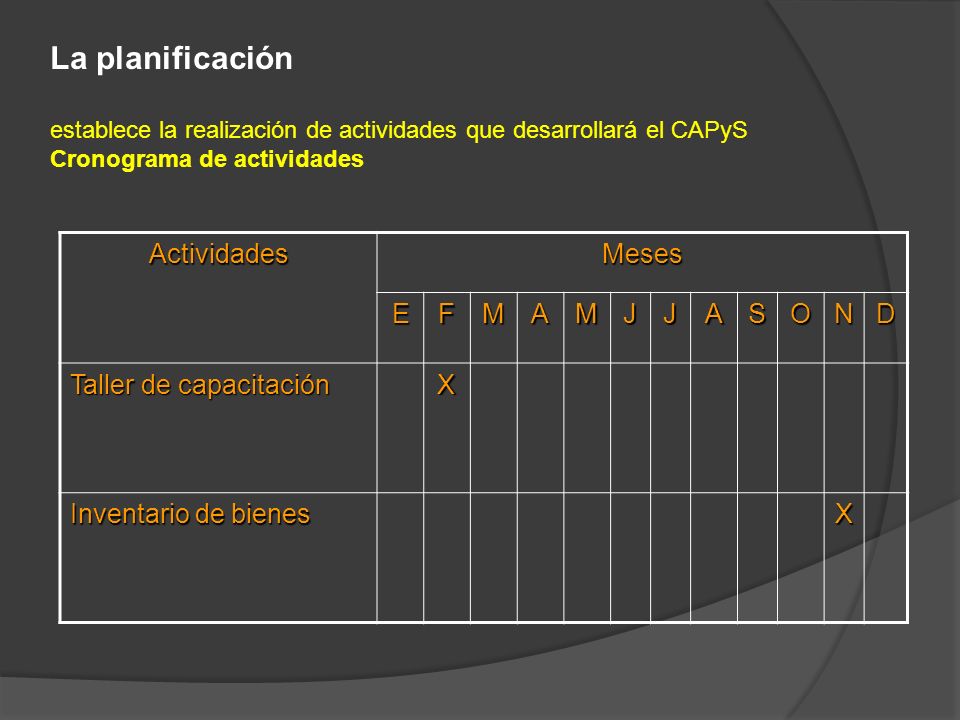 La planificación

establece la realización de actividades que desarrollará el CAPyS
Cronograma de actividades

| Actividades | Meses | | | | | | | | | | | |
|---|---|---|---|---|---|---|---|---|---|---|---|---|
| | E | F | M | A | M | J | J | A | S | O | N | D |
| Taller de capacitación | | X | | | | | | | | | | |
| Inventario de bienes | | | | | | | | | | | X | |